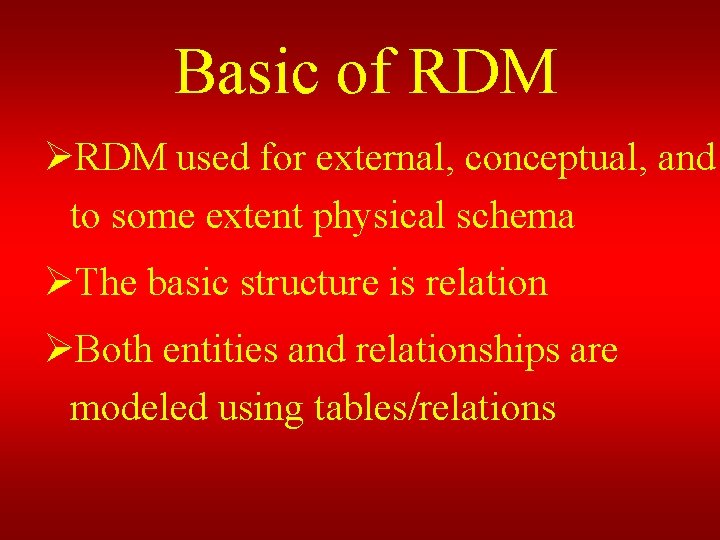 Basic of RDM

➢RDM used for external, conceptual, and to some extent physical schema

➢The basic structure is relation

➢Both entities and relationships are modeled using tables/relations